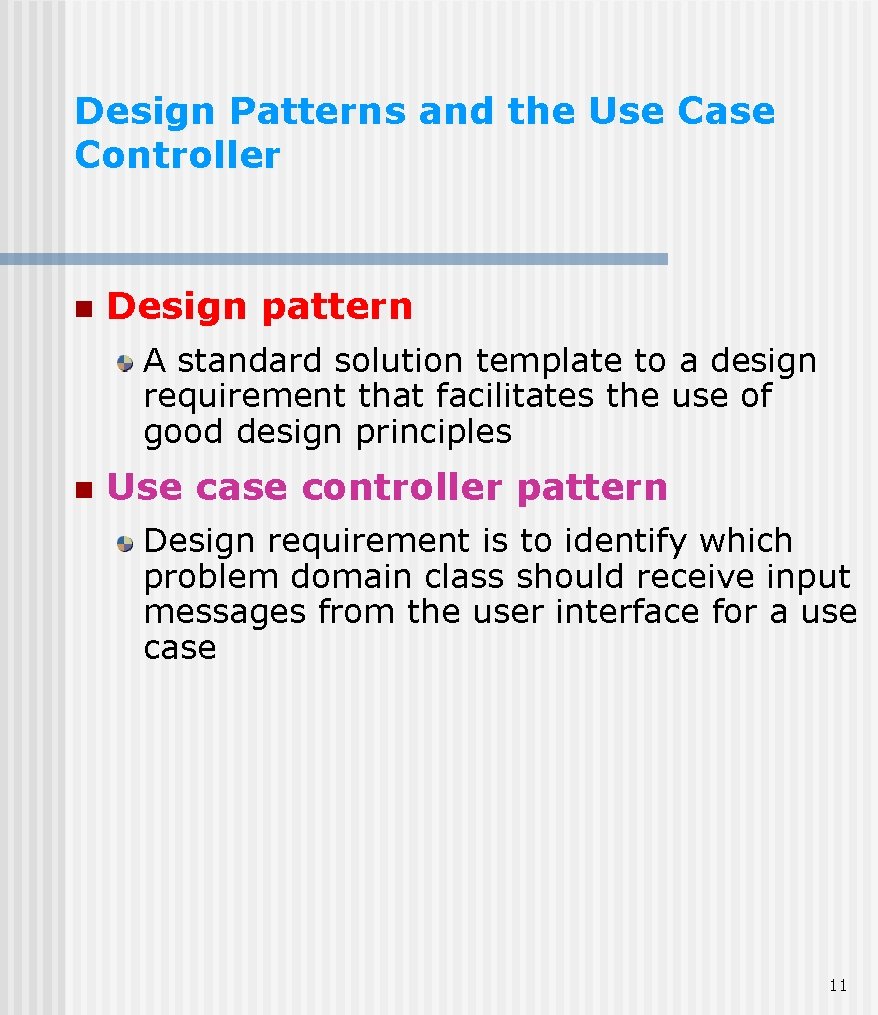 Design Patterns and the Use Case Controller

Design pattern

A standard solution template to a design requirement that facilitates the use of good design principles

Use case controller pattern

Design requirement is to identify which problem domain class should receive input messages from the user interface for a use case

11